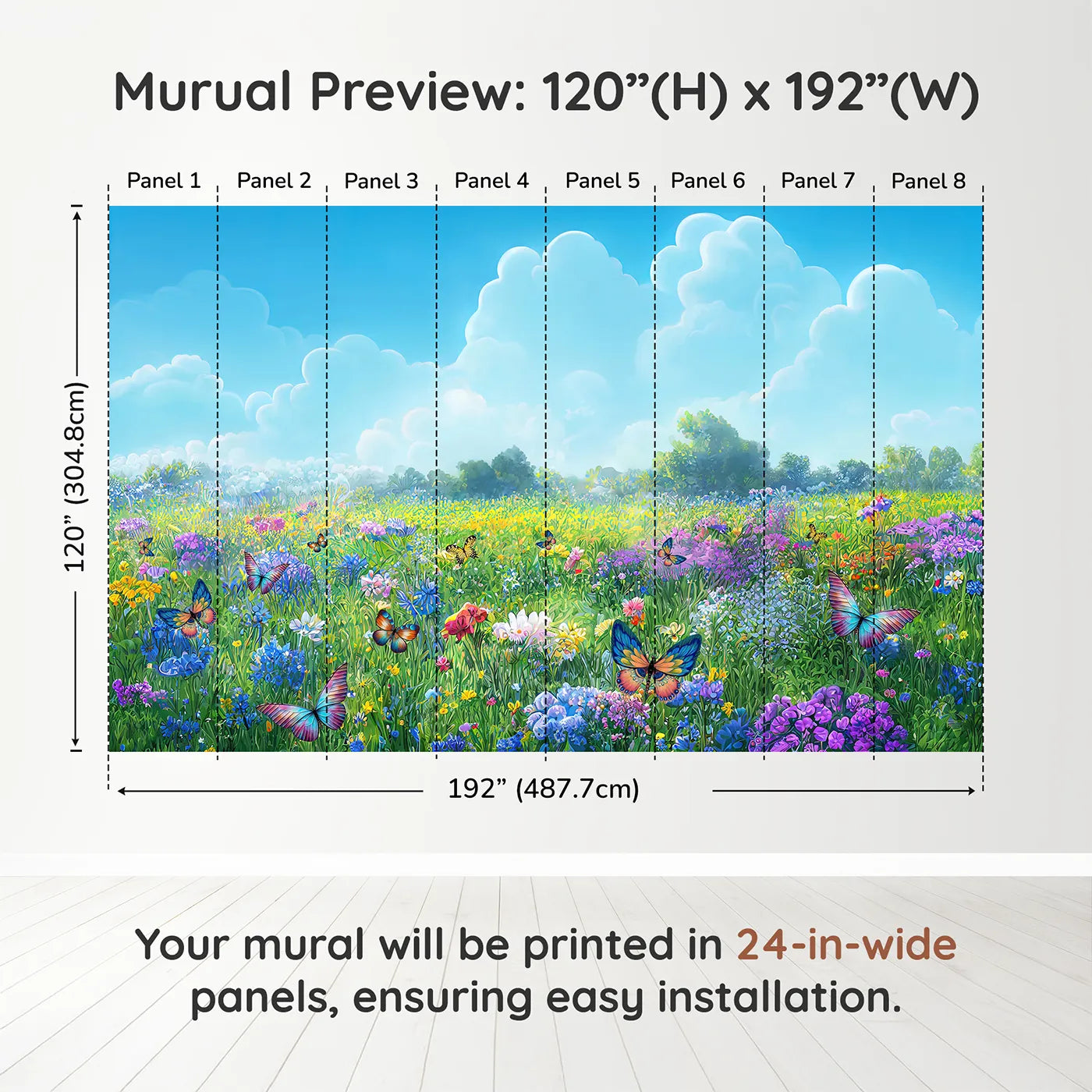 Murual Preview: 120”(H) x 192”(W)

Panel 1 Panel 2 Panel 3 Panel 4 Panel 5 Panel 6 Panel 7 Panel 8

120” (304.8cm)

192” (487.7cm)

Your mural will be printed in 24-in-wide panels, ensuring easy installation.